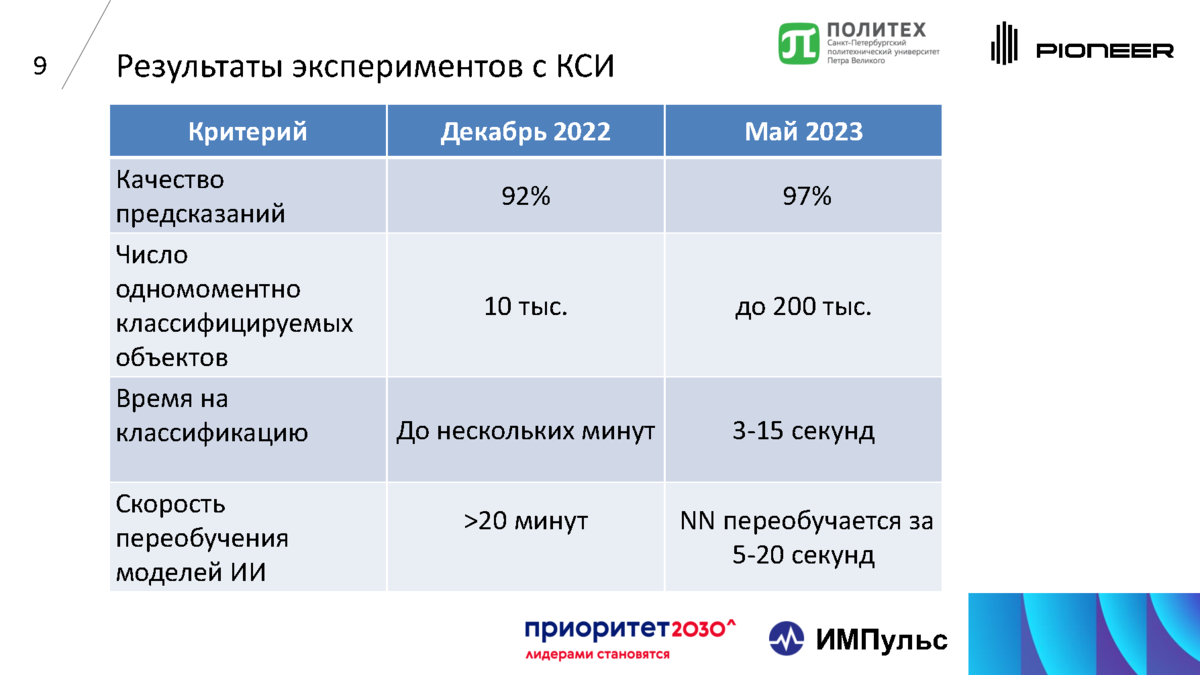 9

Результаты экспериментов с КСИ

ПОЛИТЕХ Санкт-Петербургский политехнический университет Петра Великого

PIONEER

| Критерий | Декабрь 2022 | Май 2023 |
|---|---|---|
| Качество предсказаний | 92% | 97% |
| Число одномоментно классифицируемых объектов | 10 тыс. | до 200 тыс. |
| Время на классификацию | До нескольких минут | 3-15 секунд |
| Скорость переобучения моделей ИИ | >20 минут | NN переобучается за 5-20 секунд |

приоритет2030^ лидерами становятся

ИМПульс